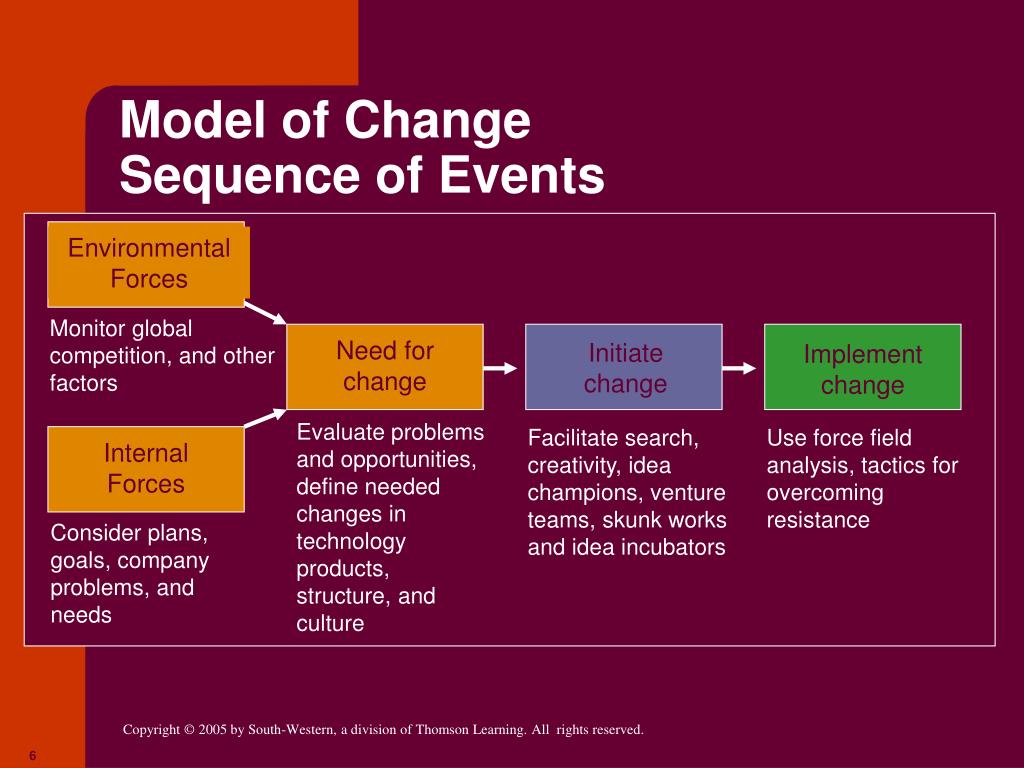 Model of Change
Sequence of Events

Environmental Forces

Monitor global competition, and other factors

Internal Forces

Consider plans, goals, company problems, and needs

Need for change

Evaluate problems and opportunities, define needed changes in technology products, structure, and culture

Initiate change

Facilitate search, creativity, idea champions, venture teams, skunk works and idea incubators

Implement change

Use force field analysis, tactics for overcoming resistance

Copyright © 2005 by South-Western, a division of Thomson Learning. All rights reserved.

6